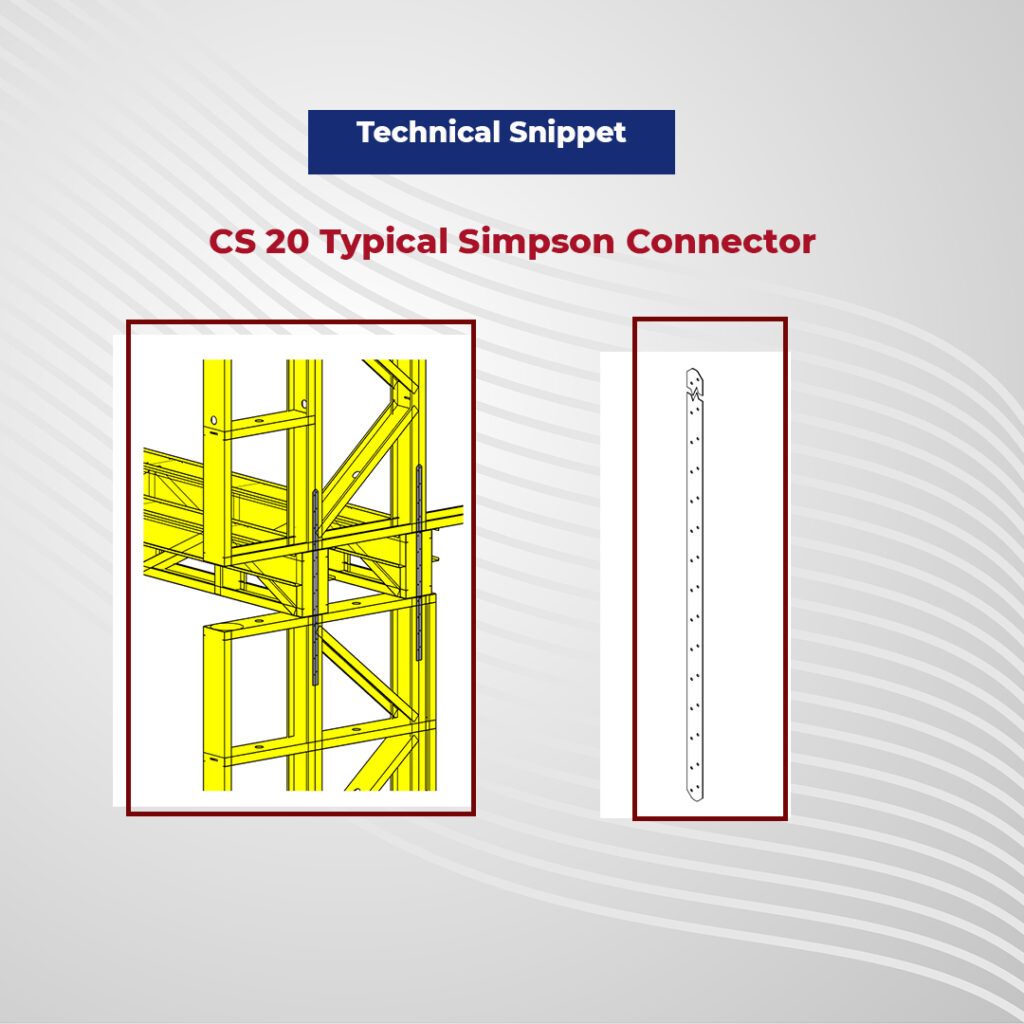 Technical Snippet

CS 20 Typical Simpson Connector